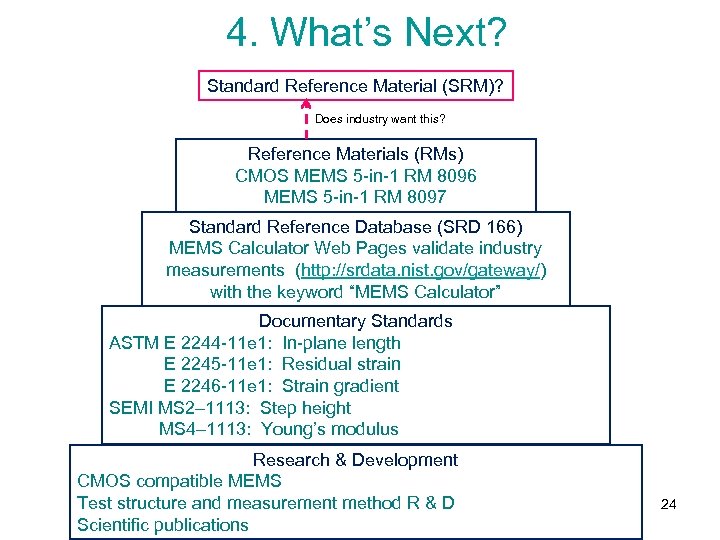 4. What's Next?

Standard Reference Material (SRM)?

Does industry want this?

Reference Materials (RMs)
CMOS MEMS 5-in-1 RM 8096
MEMS 5-in-1 RM 8097

Standard Reference Database (SRD 166)
MEMS Calculator Web Pages validate industry measurements (http://srdata.nist.gov/gateway/) with the keyword "MEMS Calculator"

Documentary Standards
ASTM E 2244-11e1: In-plane length
E 2245-11e1: Residual strain
E 2246-11e1: Strain gradient
SEMI MS2–1113: Step height
MS4–1113: Young's modulus

Research & Development
CMOS compatible MEMS
Test structure and measurement method R & D
Scientific publications

24